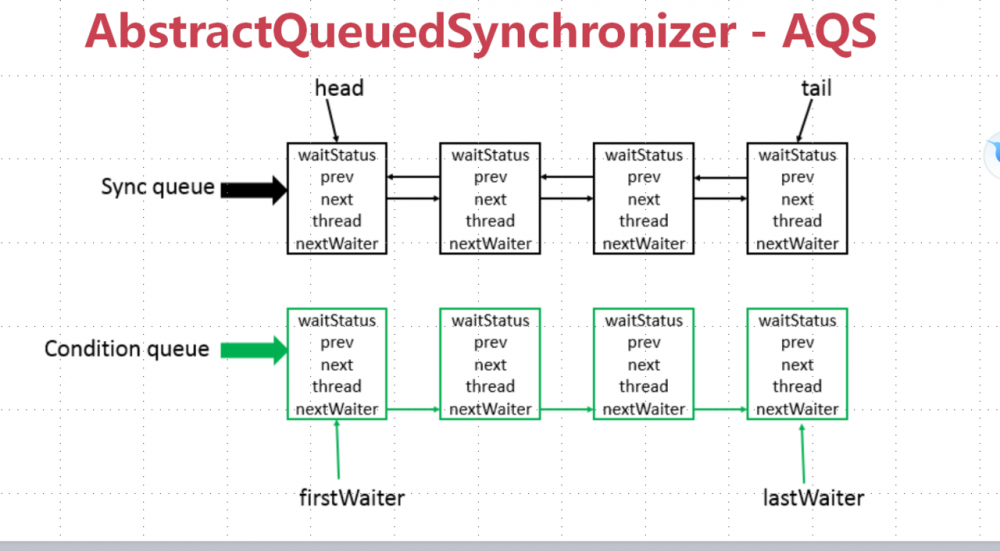 AbstractQueuedSynchronizer - AQS

head

tail

Sync queue

waitStatus
prev
next
thread
nextWaiter

waitStatus
prev
next
thread
nextWaiter

waitStatus
prev
next
thread
nextWaiter

waitStatus
prev
next
thread
nextWaiter

Condition queue

waitStatus
prev
next
thread
nextWaiter

waitStatus
prev
next
thread
nextWaiter

waitStatus
prev
next
thread
nextWaiter

waitStatus
prev
next
thread
nextWaiter

firstWaiter

lastWaiter